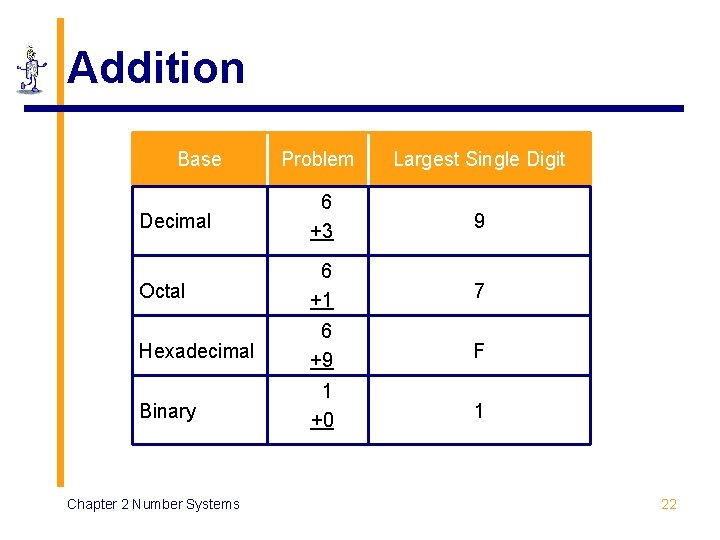 Addition

| Base | Problem | Largest Single Digit |
|---|---|---|
| Decimal | 6 +3 | 9 |
| Octal | 6 +1 | 7 |
| Hexadecimal | 6 +9 | F |
| Binary | 1 +0 | 1 |

Chapter 2 Number Systems

22